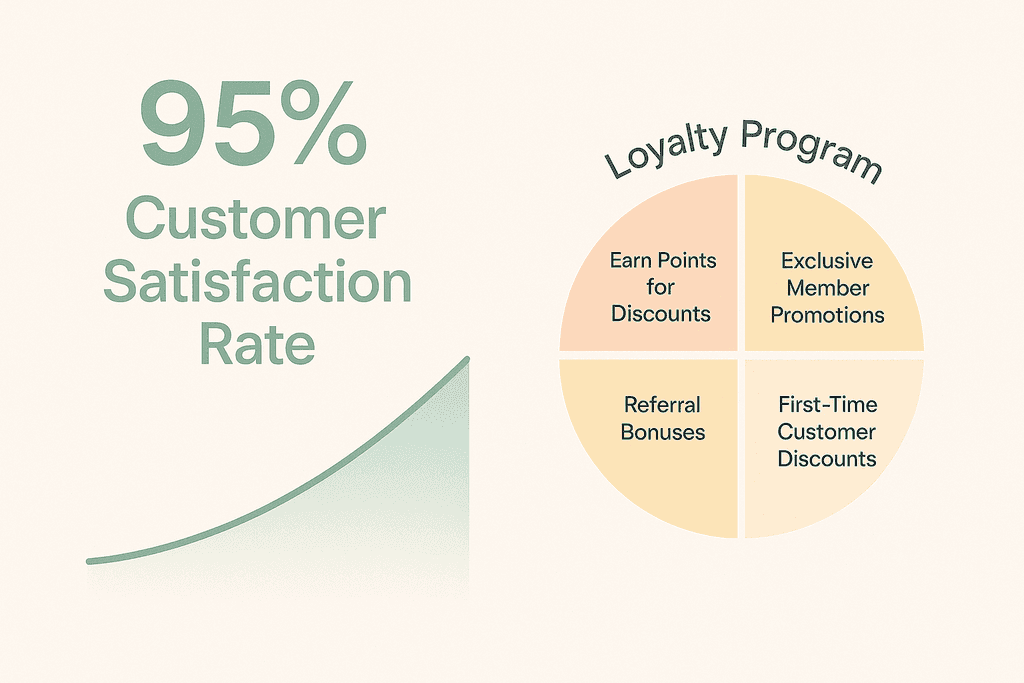 95%
Customer Satisfaction Rate

Loyalty Program

Earn Points for Discounts

Exclusive Member Promotions

Referral Bonuses

First-Time Customer Discounts